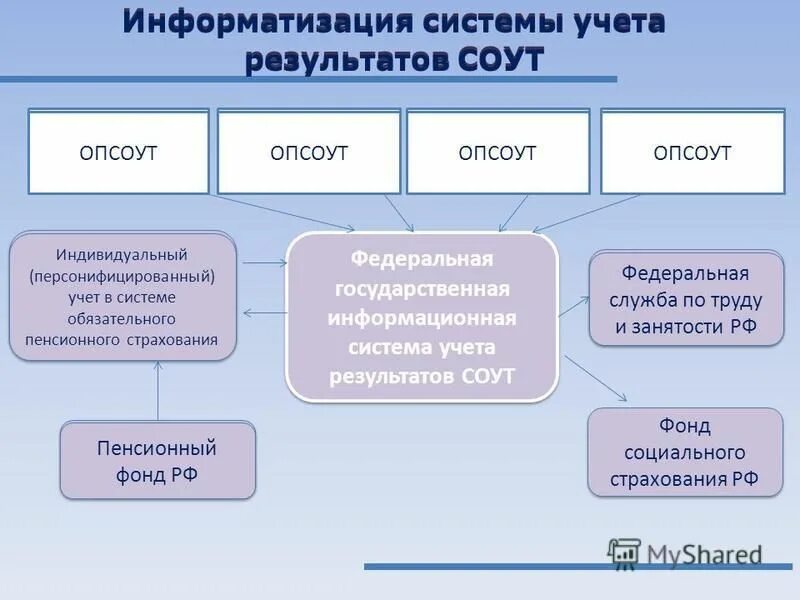 Информатизация системы учета результатов СОУТ

ОПСОУТ

ОПСОУТ

ОПСОУТ

ОПСОУТ

Индивидуальный (персонифицированный) учет в системе обязательного пенсионного страхования

Федеральная государственная информационная система учета результатов СОУТ

Федеральная служба по труду и занятости РФ

Пенсионный фонд РФ

Фонд социального страхования РФ

MyShared